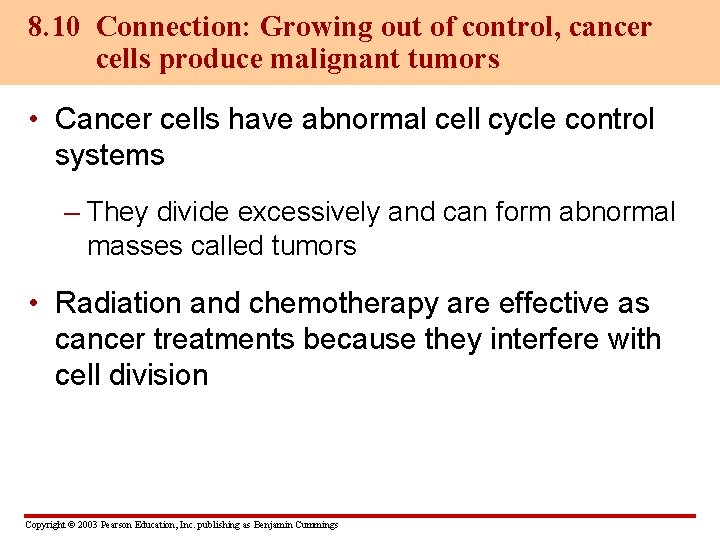 8.10 Connection: Growing out of control, cancer cells produce malignant tumors

• Cancer cells have abnormal cell cycle control systems

– They divide excessively and can form abnormal masses called tumors

• Radiation and chemotherapy are effective as cancer treatments because they interfere with cell division

Copyright © 2003 Pearson Education, Inc. publishing as Benjamin Cummings